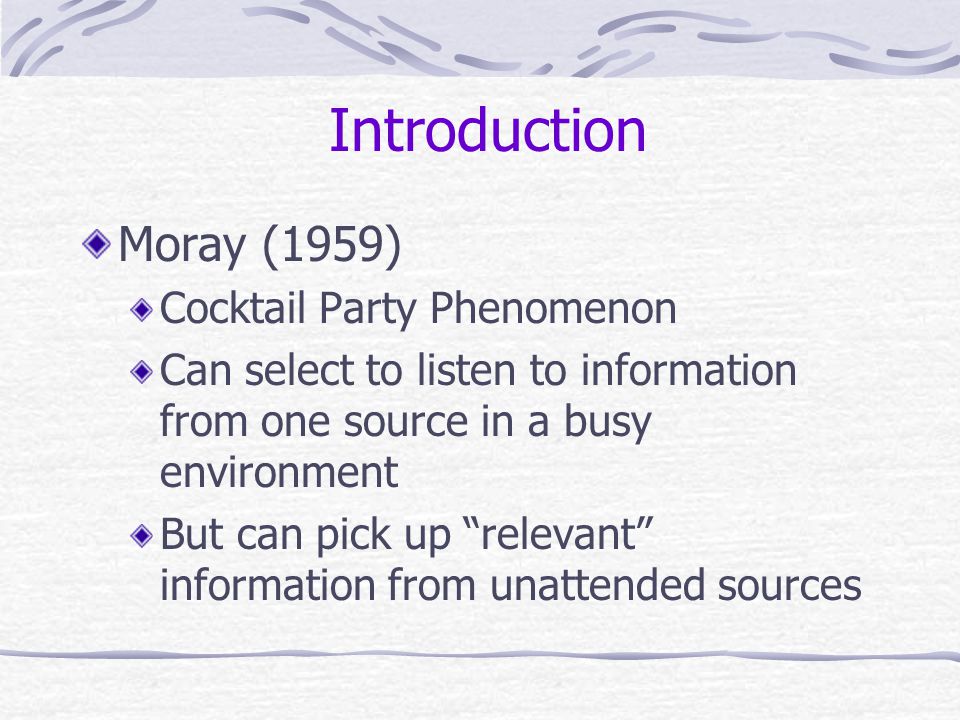 Introduction

Moray (1959)

Cocktail Party Phenomenon

Can select to listen to information from one source in a busy environment

But can pick up “relevant” information from unattended sources